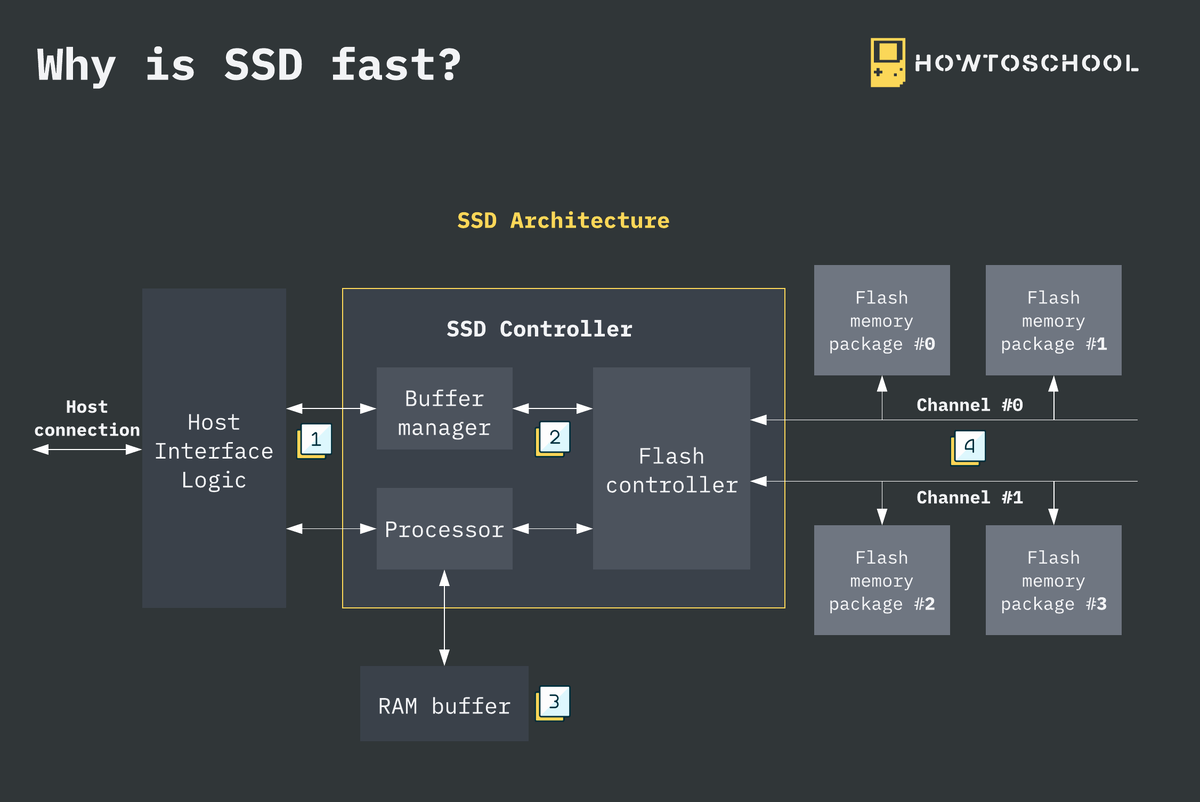 Why is SSD fast?

HOWTOSCHOOL

SSD Architecture

Host connection

Host Interface Logic

1

SSD Controller

Buffer manager

2

Processor

Flash controller

RAM buffer

3

Flash memory package #0

Flash memory package #1

Channel #0

4

Channel #1

Flash memory package #2

Flash memory package #3